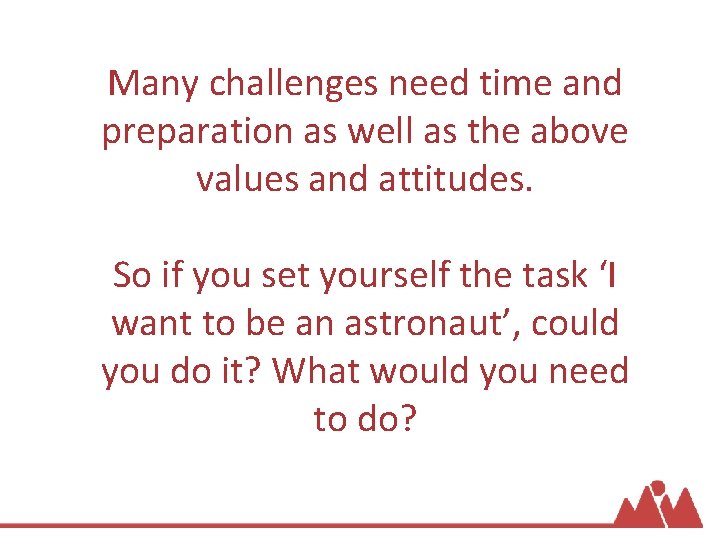 Many challenges need time and preparation as well as the above values and attitudes.

So if you set yourself the task ‘I want to be an astronaut’, could you do it? What would you need to do?